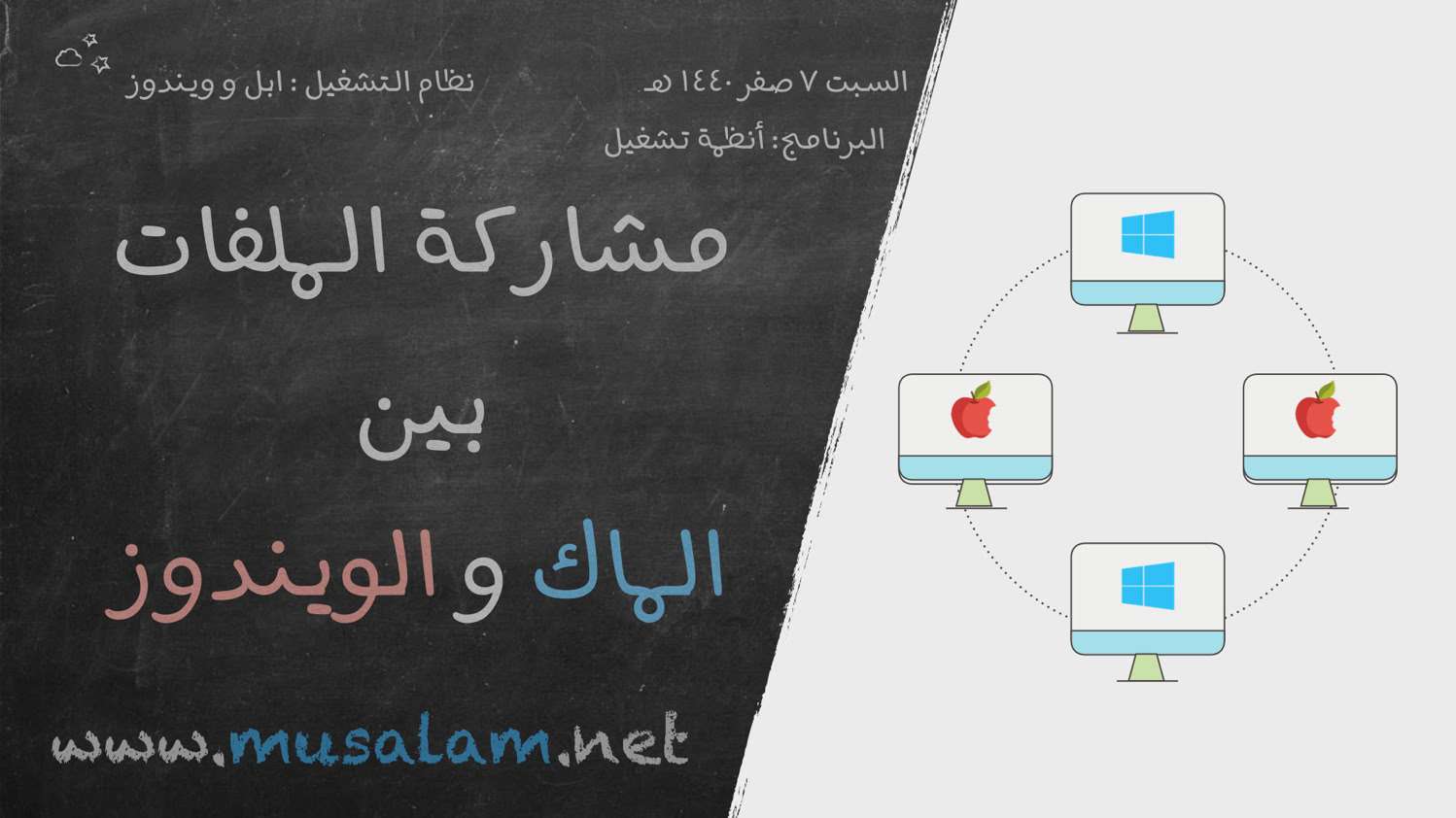 السبت ٧ صفر ١٤٤٠ هـ

نظام التشغيل : ابل و ويندوز

البرنامج: أنظمة تشغيل

مشاركة الملفات

بين

الماك و الويندوز

www.musalam.net